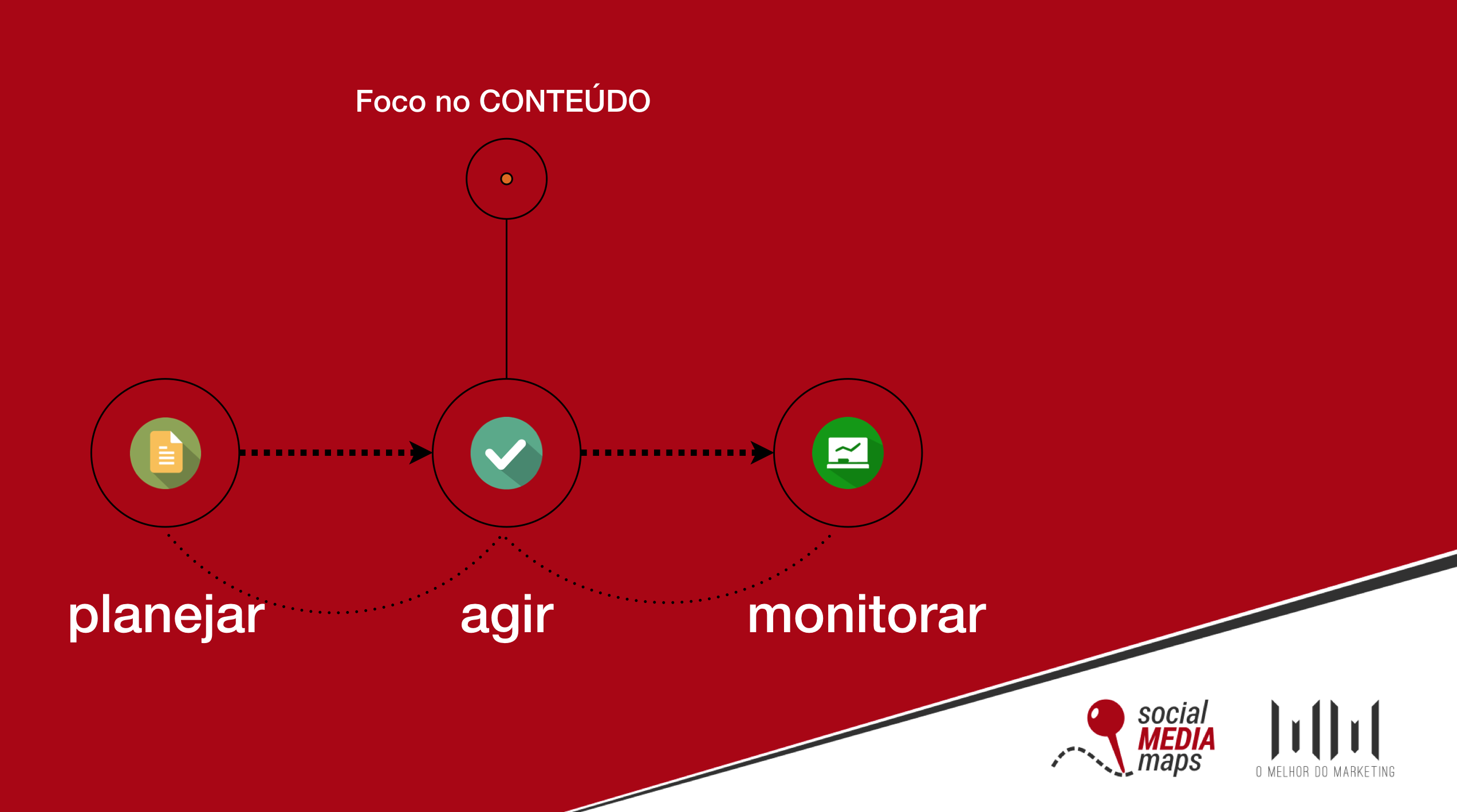 Foco no CONTEÚDO

planejar

agir

monitorar

social
MEDIA
maps

O MELHOR DO MARKETING